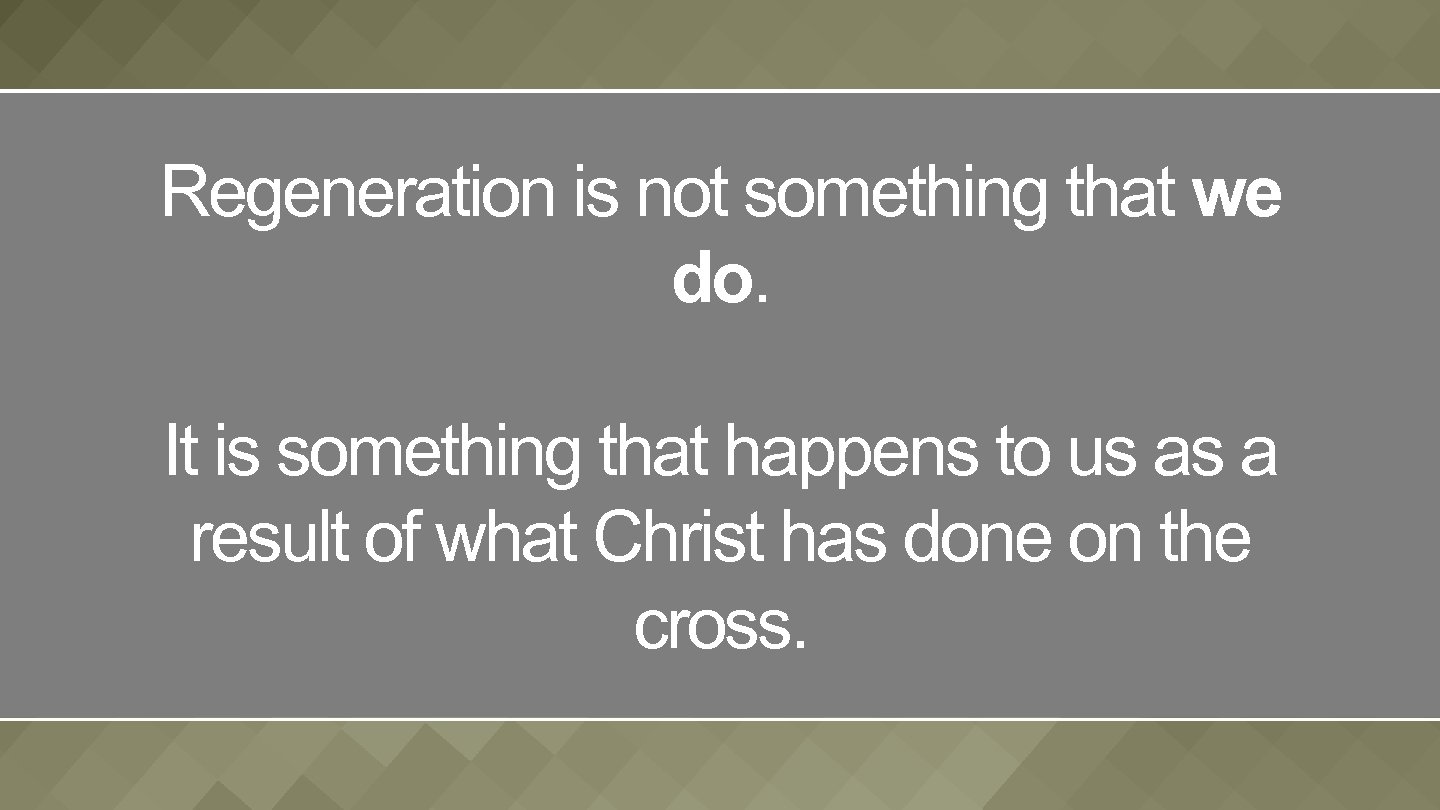 Regeneration is not something that we do.

It is something that happens to us as a result of what Christ has done on the cross.